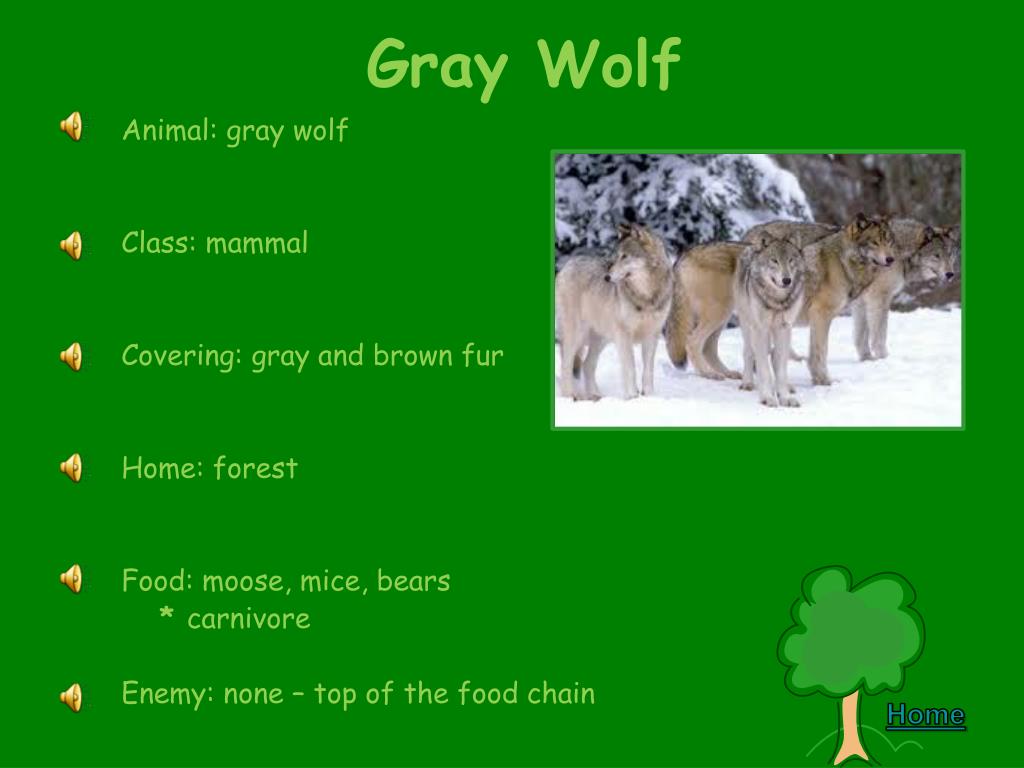 Gray Wolf

Animal: gray wolf

Class: mammal

Covering: gray and brown fur

Home: forest

Food: moose, mice, bears
* carnivore

Enemy: none – top of the food chain

Home